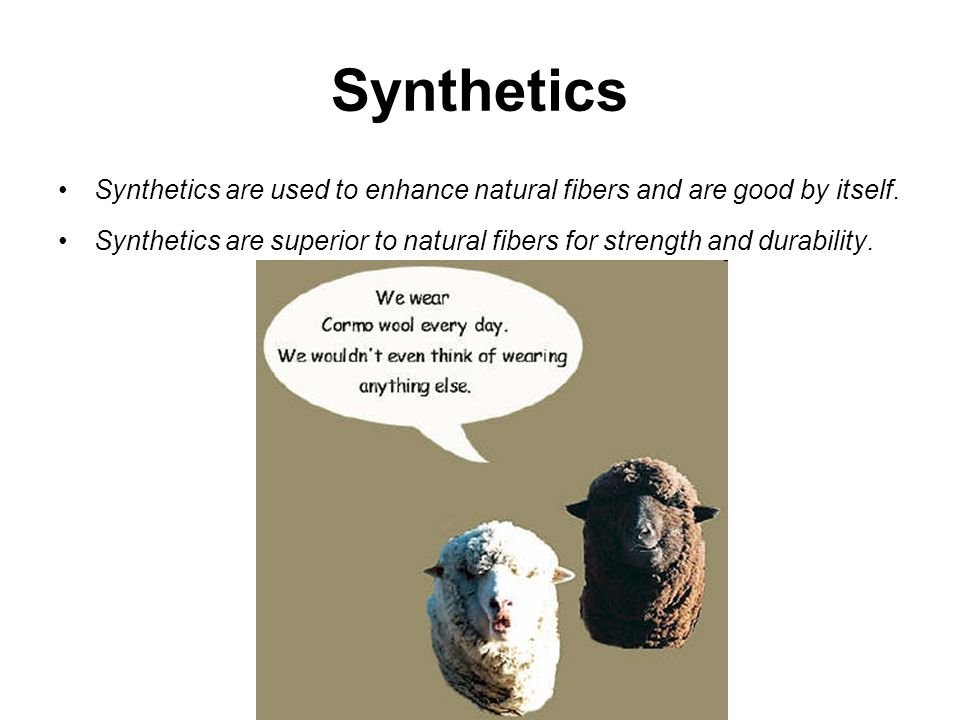 Synthetics

• Synthetics are used to enhance natural fibers and are good by itself.

• Synthetics are superior to natural fibers for strength and durability.

We wear Cormo wool every day. We wouldn't even think of wearing anything else.